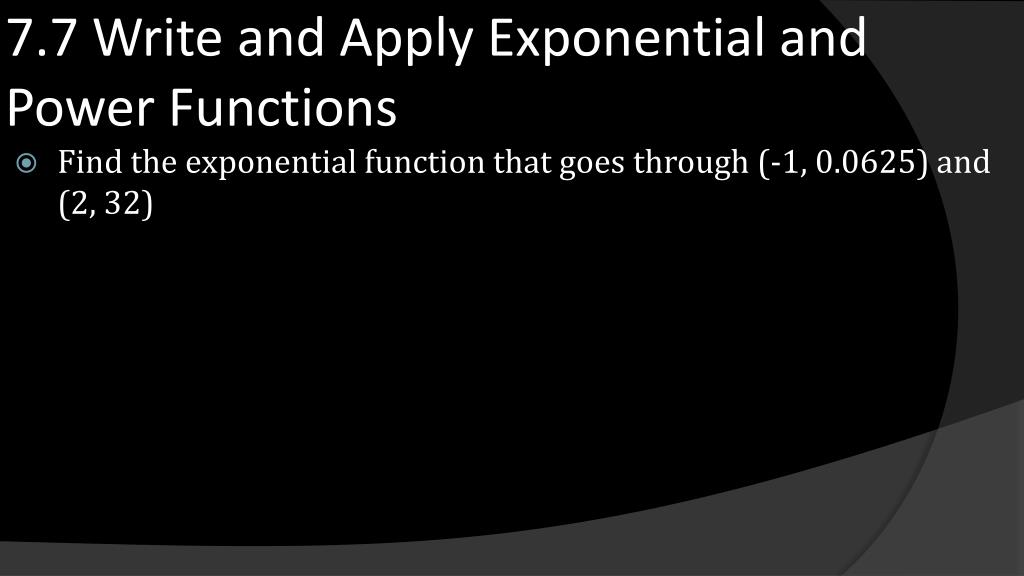 7.7 Write and Apply Exponential and Power Functions

Find the exponential function that goes through (-1, 0.0625) and (2, 32)